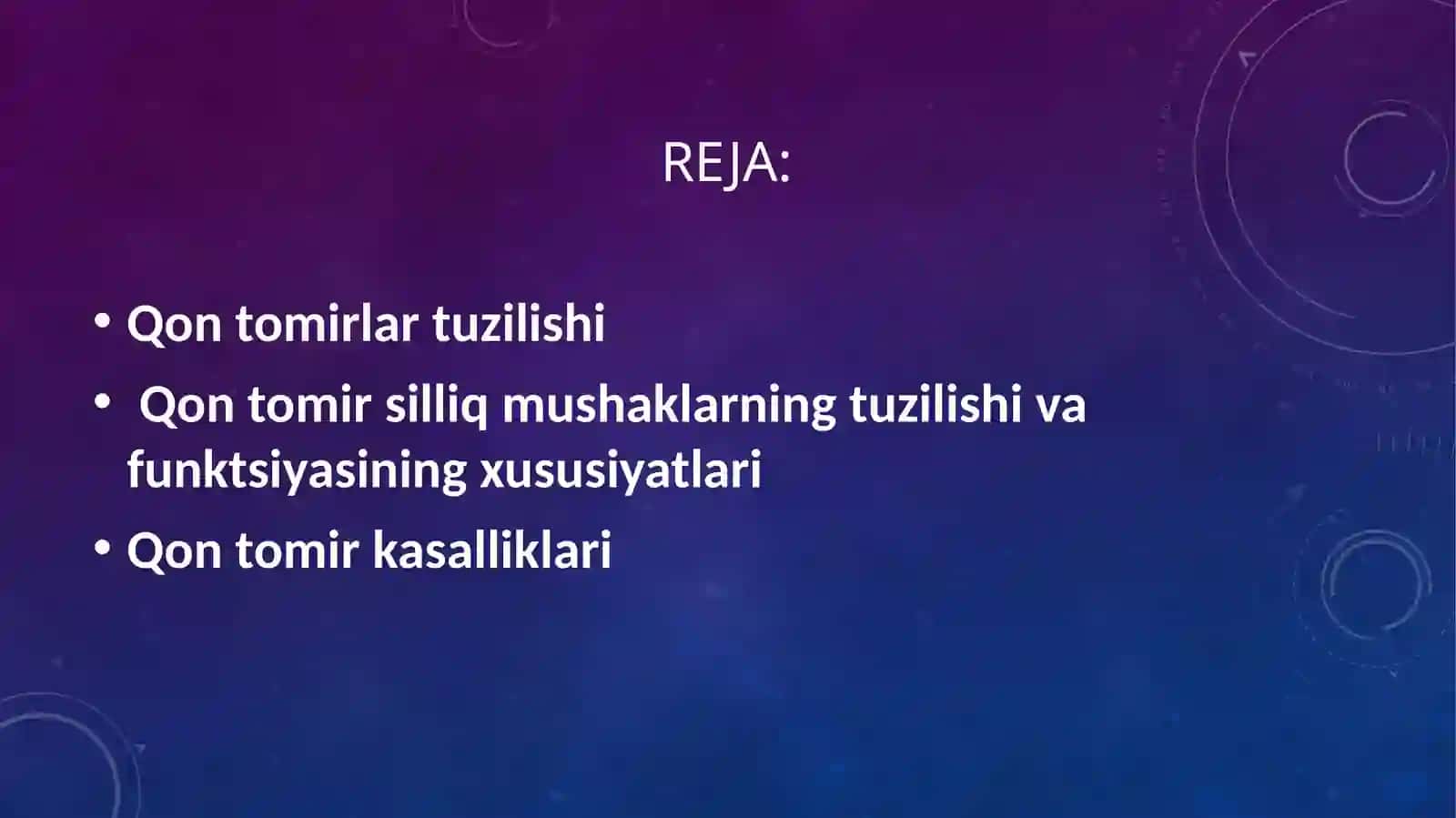 REJA:

• Qon tomirlar tuzilishi
• Qon tomir silliq mushaklarning tuzilishi va funktsiyasining xususiyatlari
• Qon tomir kasalliklari